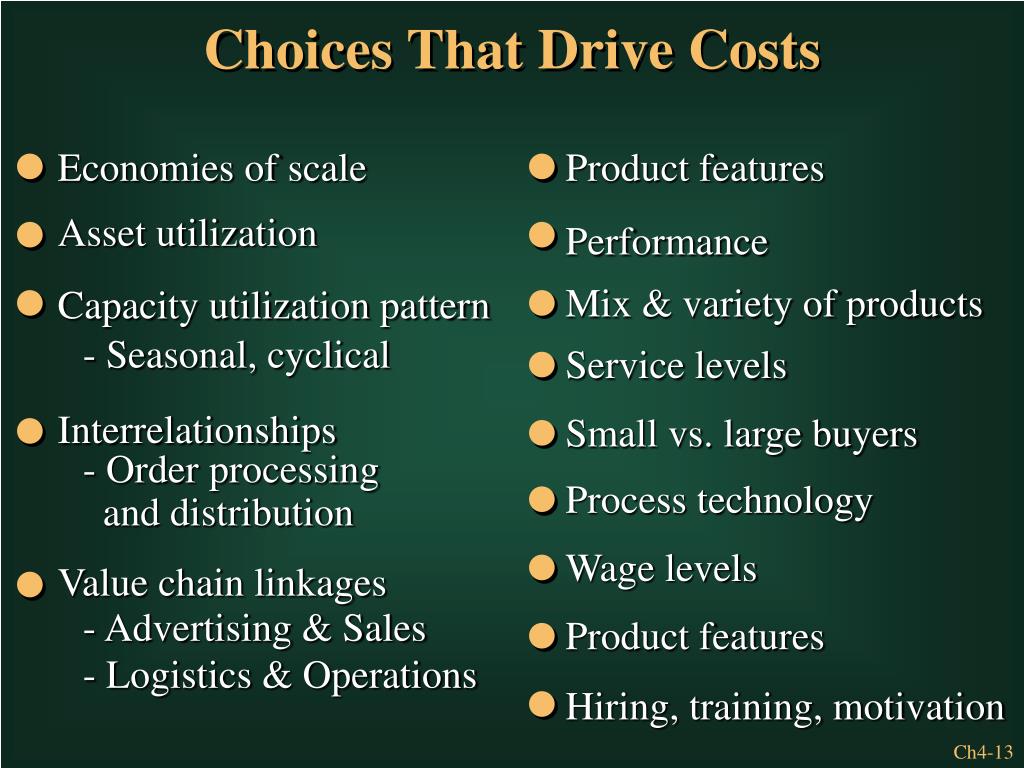 Choices That Drive Costs

Economies of scale

Asset utilization

Capacity utilization pattern
- Seasonal, cyclical

Interrelationships
- Order processing and distribution

Value chain linkages
- Advertising & Sales
- Logistics & Operations

Product features

Performance

Mix & variety of products

Service levels

Small vs. large buyers

Process technology

Wage levels

Product features

Hiring, training, motivation

Ch4-13